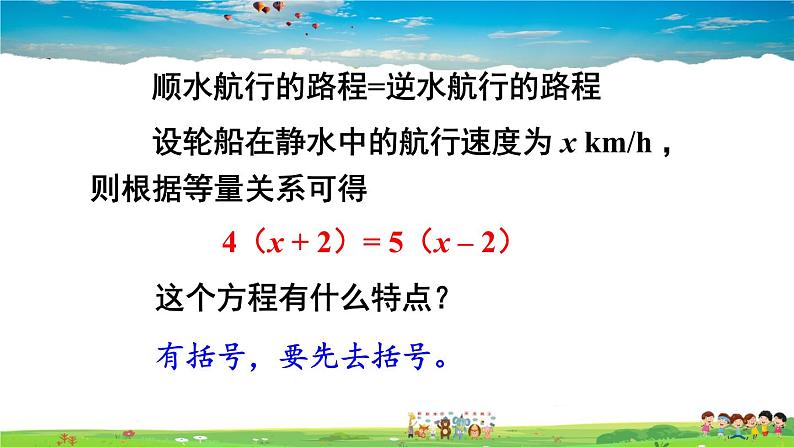 顺水航行的路程=逆水航行的路程

设轮船在静水中的航行速度为 $x$ km/h，则根据等量关系可得

$4（x+2）=5（x-2）$

这个方程有什么特点？

有括号，要先去括号。